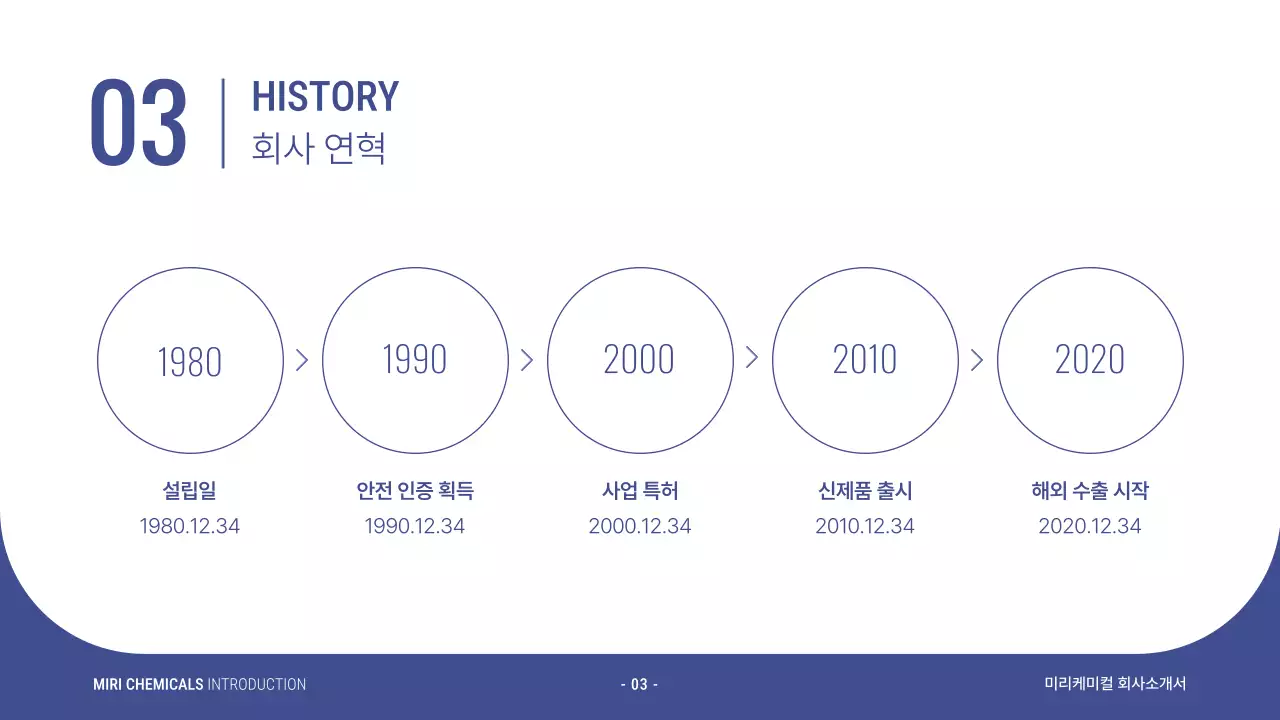 03

HISTORY
회사 연혁

1980 > 1990 > 2000 > 2010 > 2020

설립일
1980.12.34

안전 인증 획득
1990.12.34

사업 특허
2000.12.34

신제품 출시
2010.12.34

해외 수출 시작
2020.12.34

MIRI CHEMICALS INTRODUCTION

- 03 -

미리케미컬 회사소개서